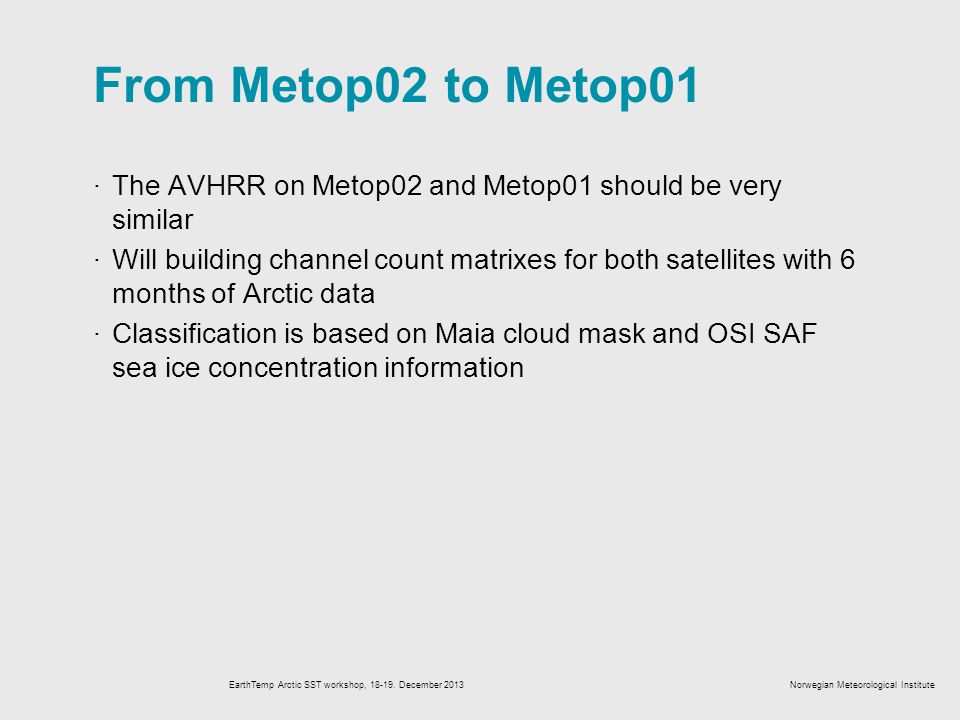 From Metop02 to Metop01

· The AVHRR on Metop02 and Metop01 should be very similar

· Will building channel count matrixes for both satellites with 6 months of Arctic data

· Classification is based on Maia cloud mask and OSI SAF sea ice concentration information

EarthTemp Arctic SST workshop, 18-19. December 2013

Norwegian Meteorological Institute